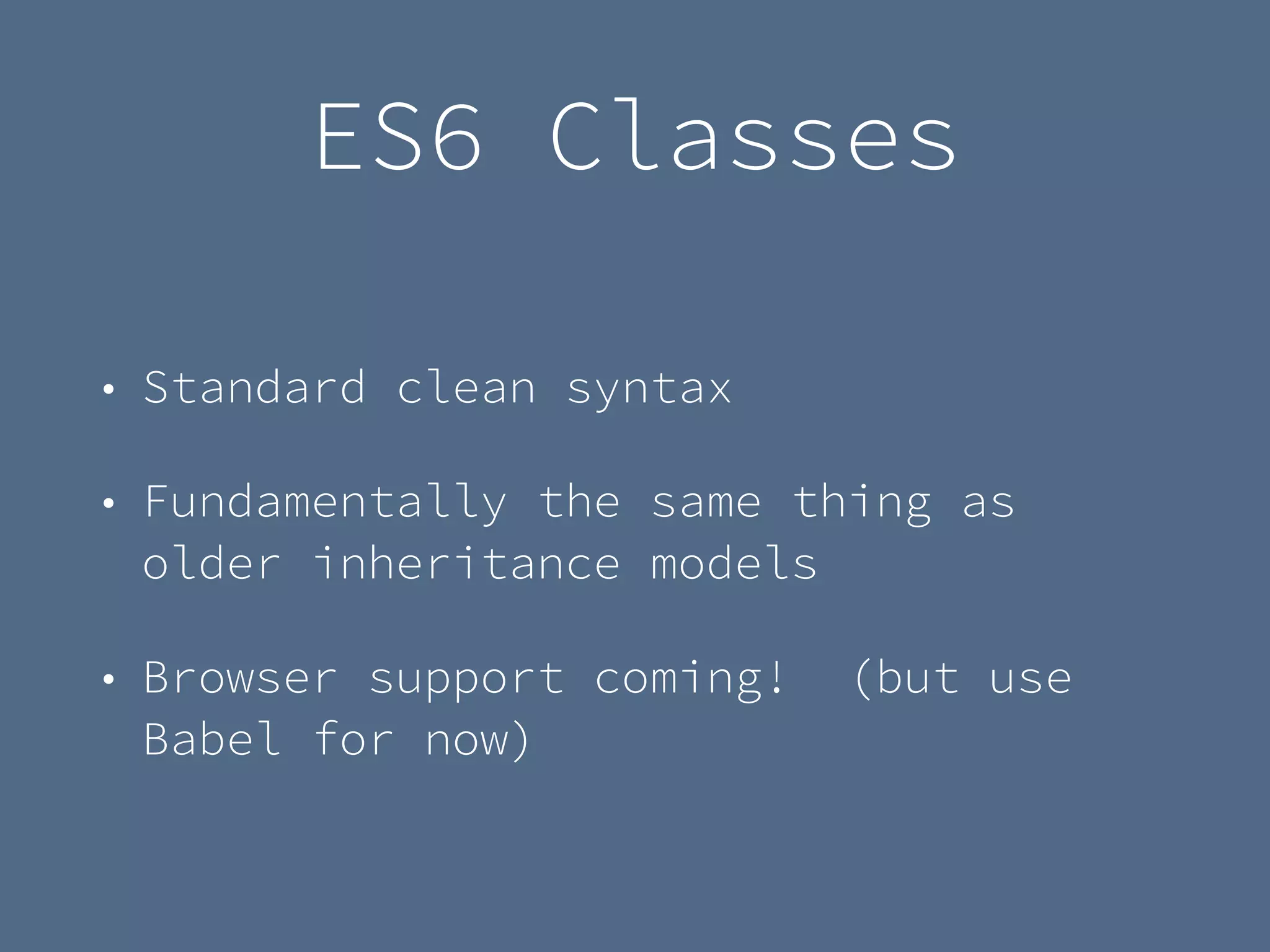 ES6 Classes

• Standard clean syntax

• Fundamentally the same thing as older inheritance models

• Browser support coming! (but use Babel for now)